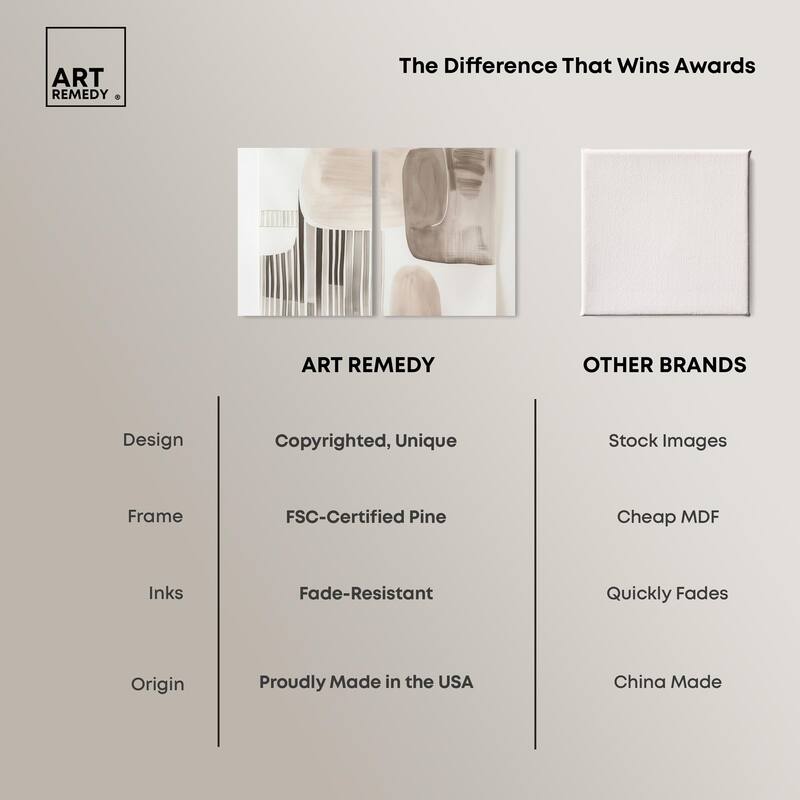 ART REMEDY ®

The Difference That Wins Awards

| | ART REMEDY | OTHER BRANDS |
|---|---|---|
| Design | Copyrighted, Unique | Stock Images |
| Frame | FSC-Certified Pine | Cheap MDF |
| Inks | Fade-Resistant | Quickly Fades |
| Origin | Proudly Made in the USA | China Made |